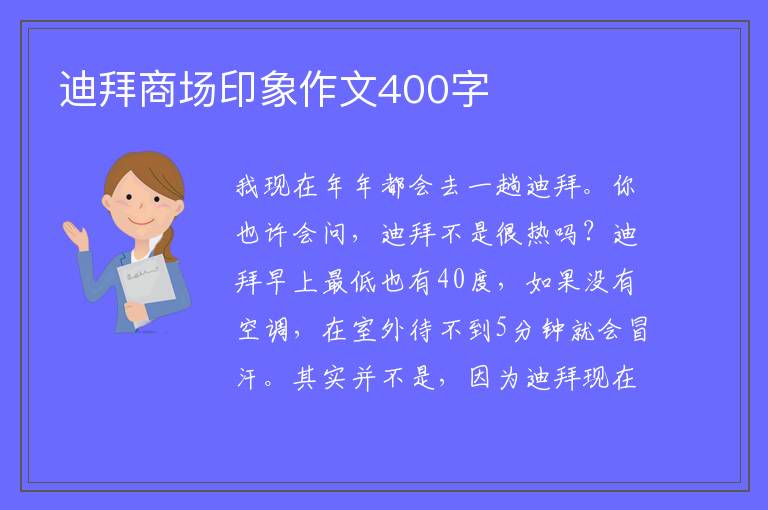 迪拜商场印象作文400字

我现在年年都会去一趟迪拜。你也许会问，迪拜不是很热吗？迪拜早上最低也有40度，如果没有空调，在室外待不到5分钟就会冒汗。其实并不是，因为迪拜现在